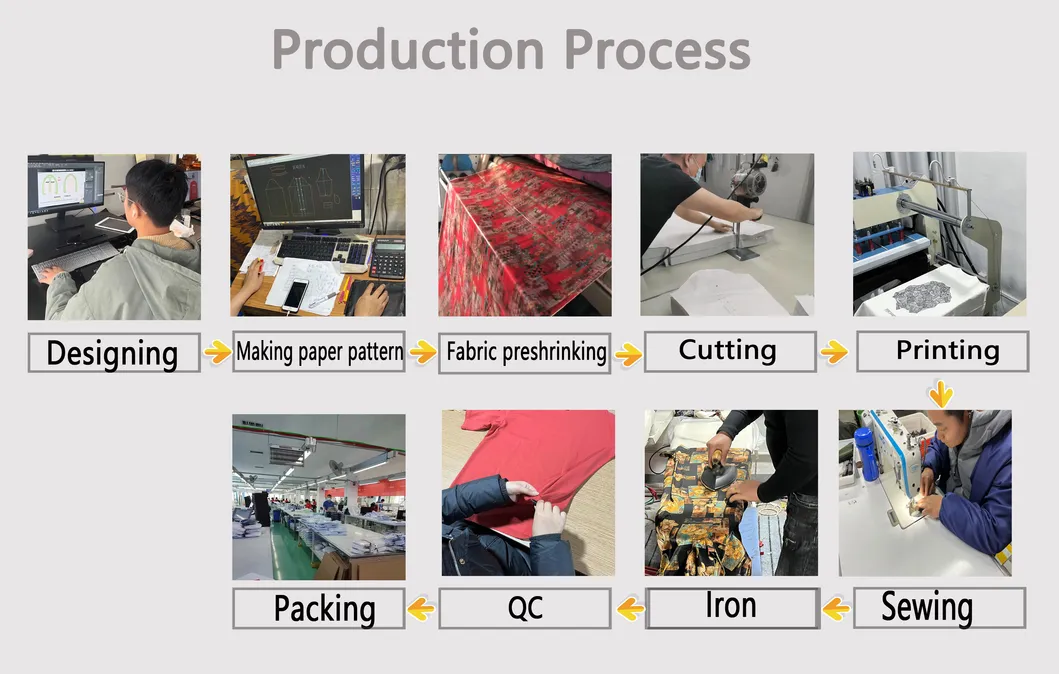 Production Process

Designing

Making paper pattern

Fabric preshrinking

Cutting

Printing

Sewing

Iron

QC

Packing